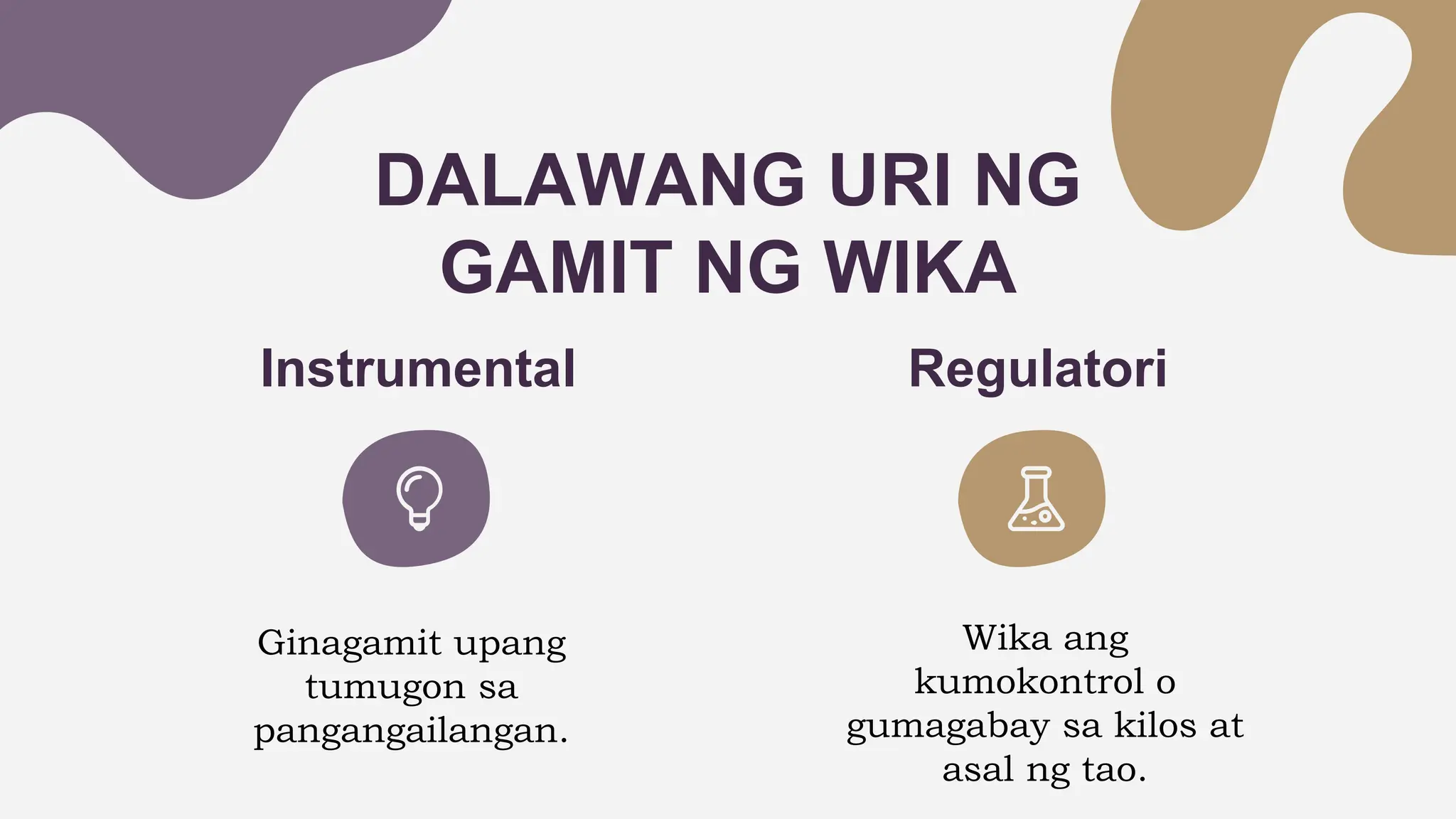 DALAWANG URI NG GAMIT NG WIKA

Instrumental

Ginagamit upang tumugon sa pangangailangan.

Regulatori

Wika ang kumokontrol o gumagabay sa kilos at asal ng tao.